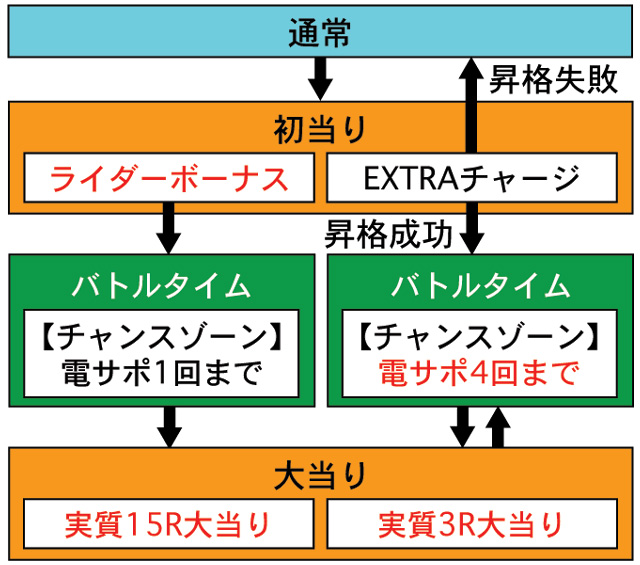 通常

昇格失敗

初当り

ライダーボーナス

EXTRAチャージ

昇格成功

バトルタイム

【チャンスゾーン】
電サポ1回まで

バトルタイム

【チャンスゾーン】
電サポ4回まで

大当り

実質15R大当り

実質3R大当り